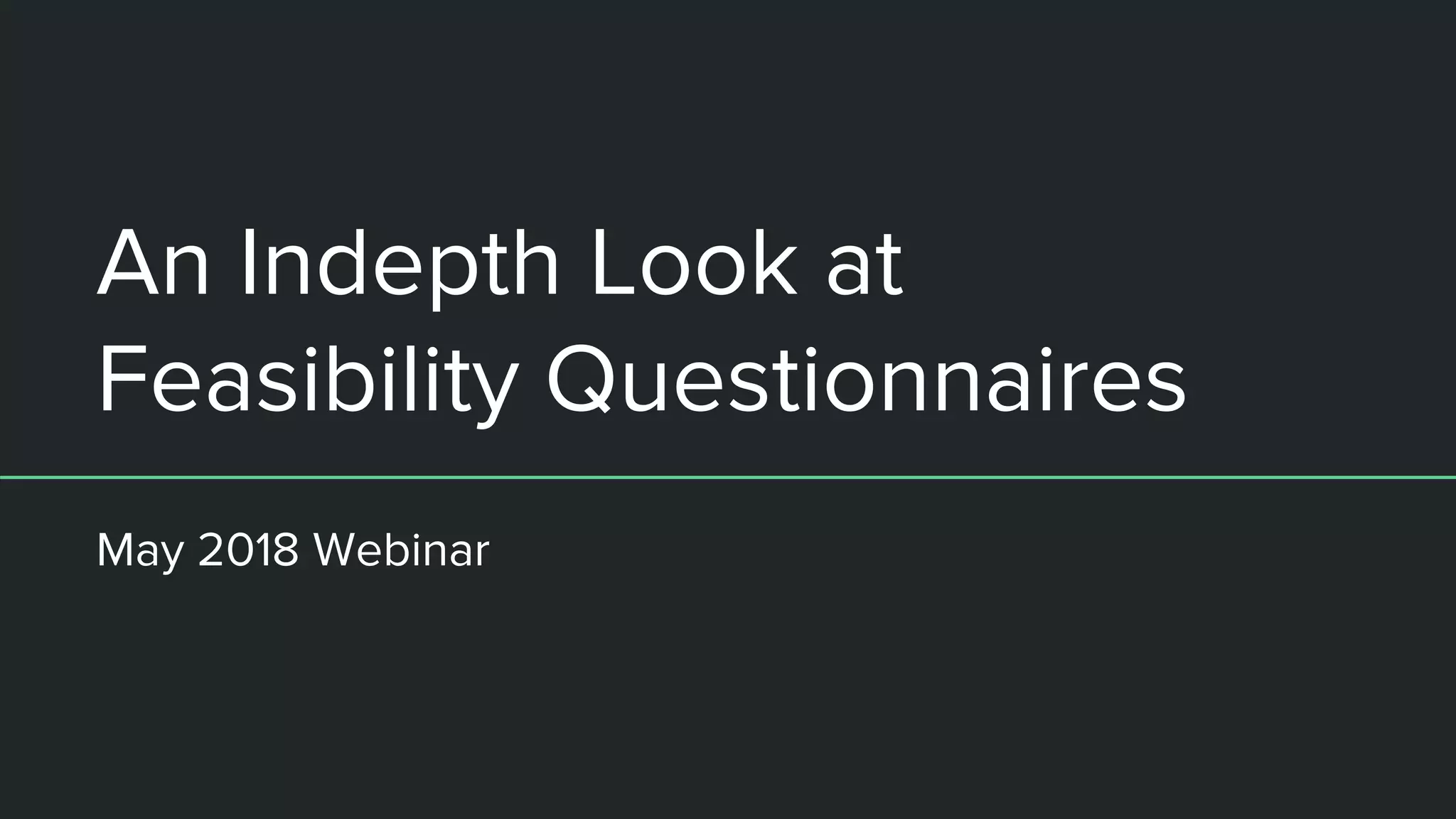 An Indepth Look at Feasibility Questionnaires

May 2018 Webinar